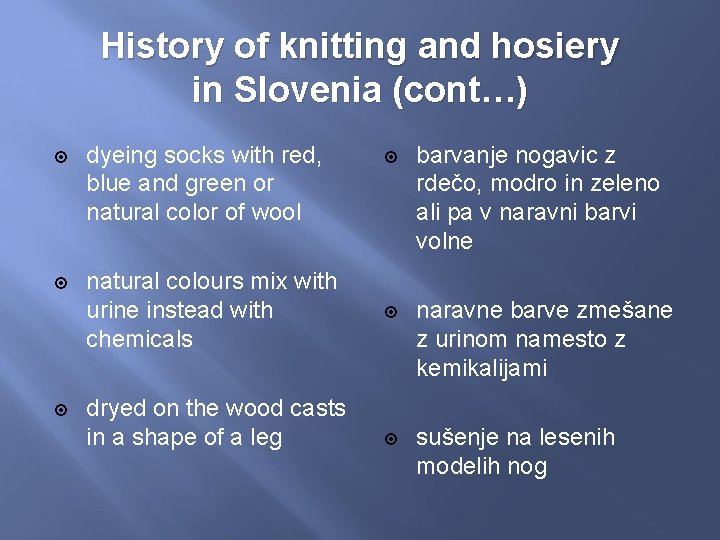 History of knitting and hosiery in Slovenia (cont…)

dyeing socks with red, blue and green or natural color of wool

natural colours mix with urine instead with chemicals

dryed on the wood casts in a shape of a leg

barvanje nogavic z rdečo, modro in zeleno ali pa v naravni barvi volne

naravne barve zmešane z urinom namesto z kemikalijami

sušenje na lesenih modelih nog